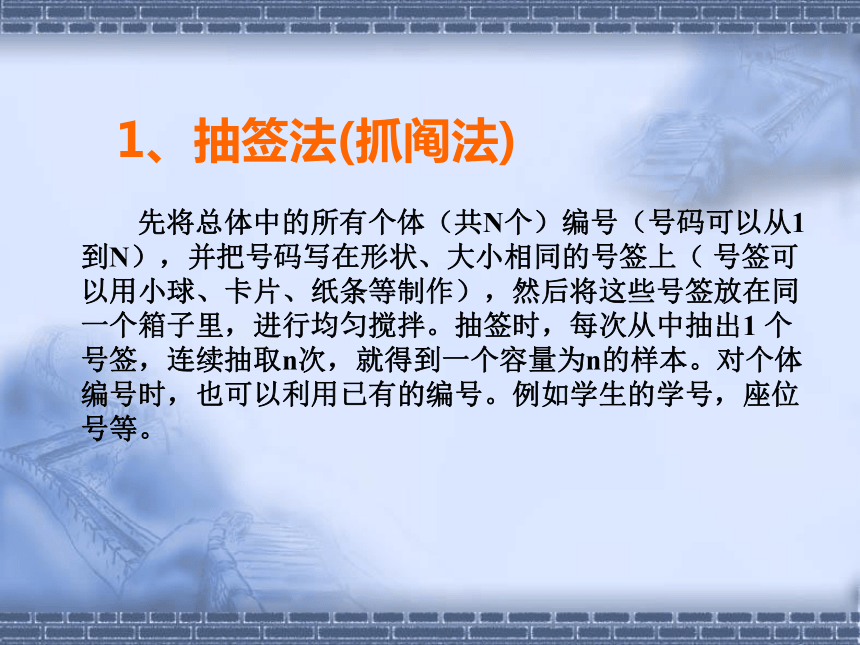 1、抽签法(抓阄法)

先将总体中的所有个体（共N个）编号（号码可以从1到N），并把号码写在形状、大小相同的号签上（ 号签可以用小球、卡片、纸条等制作），然后将这些号签放在同一个箱子里，进行均匀搅拌。抽签时，每次从中抽出1 个号签，连续抽取n次，就得到一个容量为n的样本。对个体编号时，也可以利用已有的编号。例如学生的学号，座位号等。